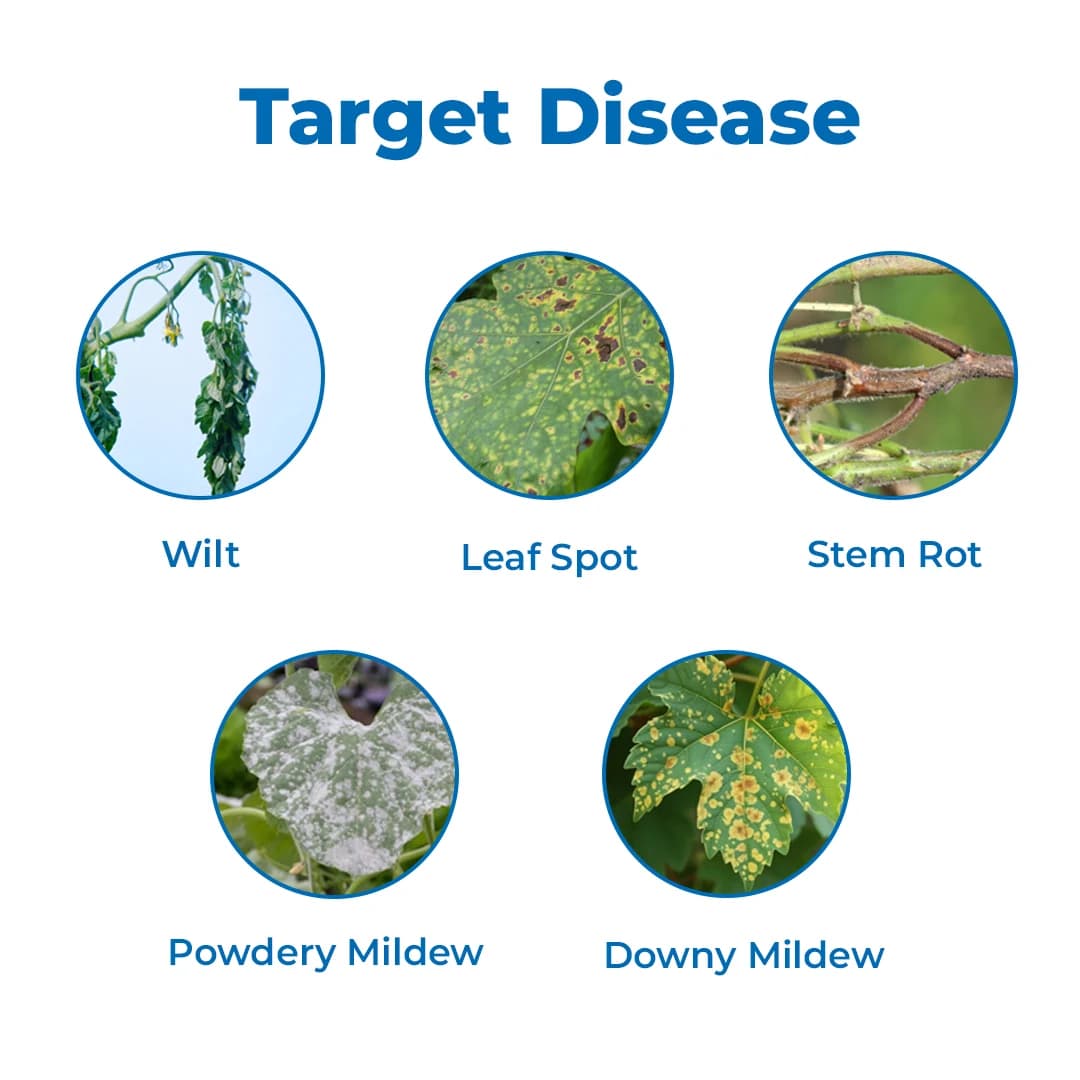 Target Disease

Wilt

Leaf Spot

Stem Rot

Powdery Mildew

Downy Mildew